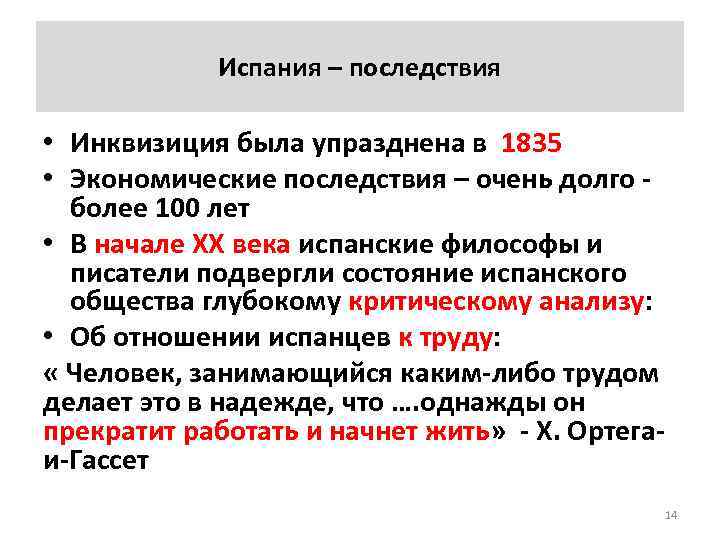 Испания – последствия

• Инквизиция была упразднена в 1835
• Экономические последствия – очень долго - более 100 лет
• В начале XX века испанские философы и писатели подвергли состояние испанского общества глубокому критическому анализу:
• Об отношении испанцев к труду:

« Человек, занимающийся каким-либо трудом делает это в надежде, что ….однажды он прекратит работать и начнет жить» - Х. Ортега-и-Гассет

14